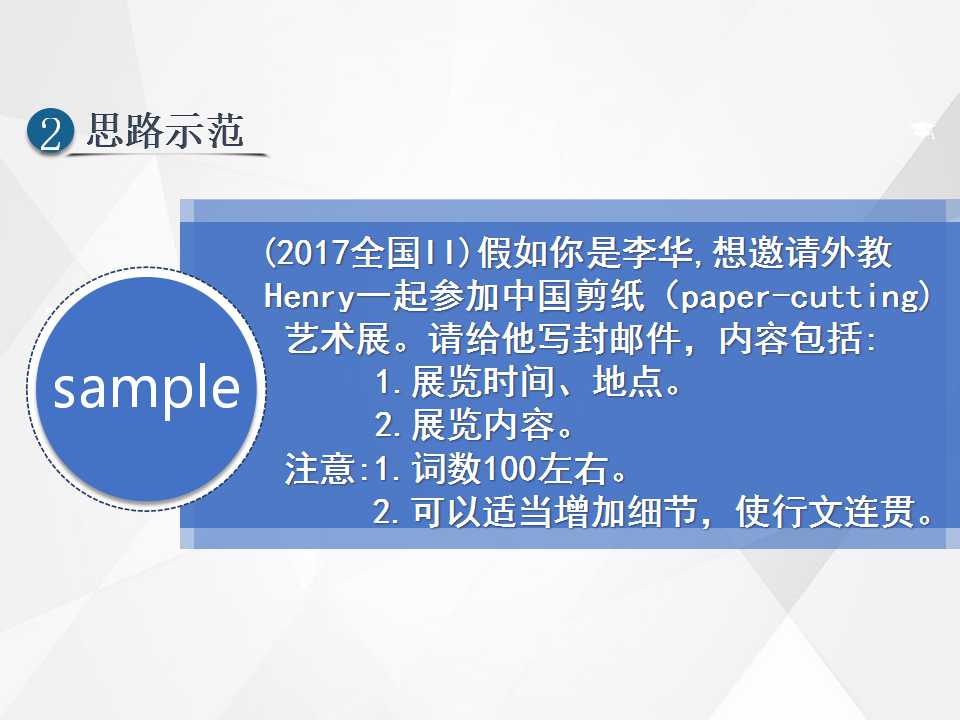 2 思路示范

sample

(2017全国II)假如你是李华,想邀请外教Henry一起参加中国剪纸(paper-cutting)艺术展。请给他写封邮件,内容包括:

1.展览时间、地点。

2.展览内容。

注意:1.词数100左右。

2.可以适当增加细节,使行文连贯。